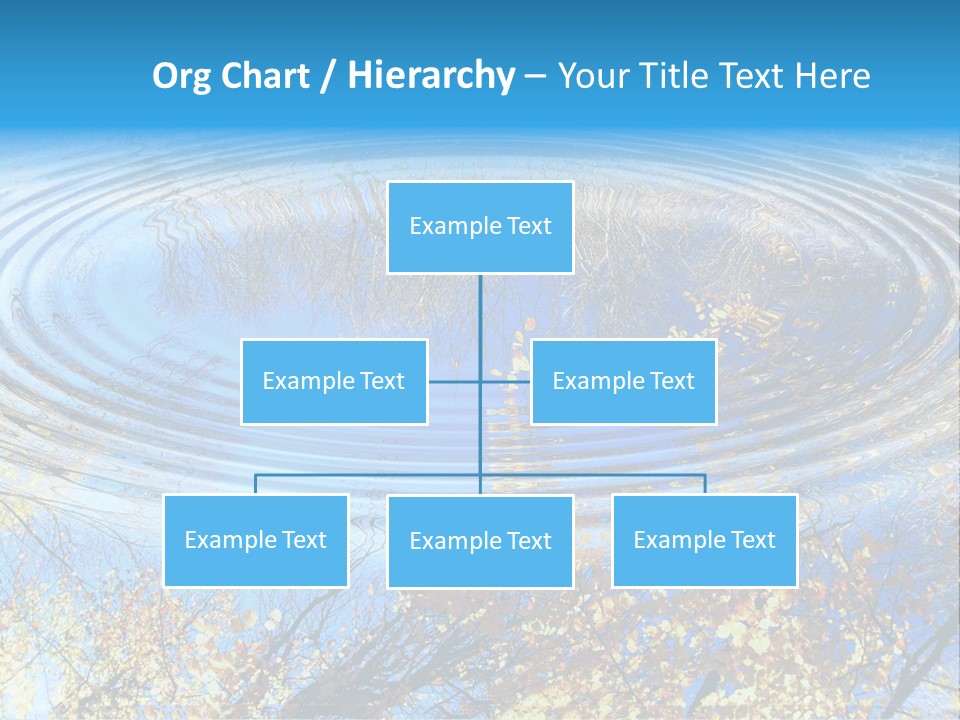 Org Chart / Hierarchy – Your Title Text Here

Example Text

Example Text

Example Text

Example Text

Example Text

Example Text